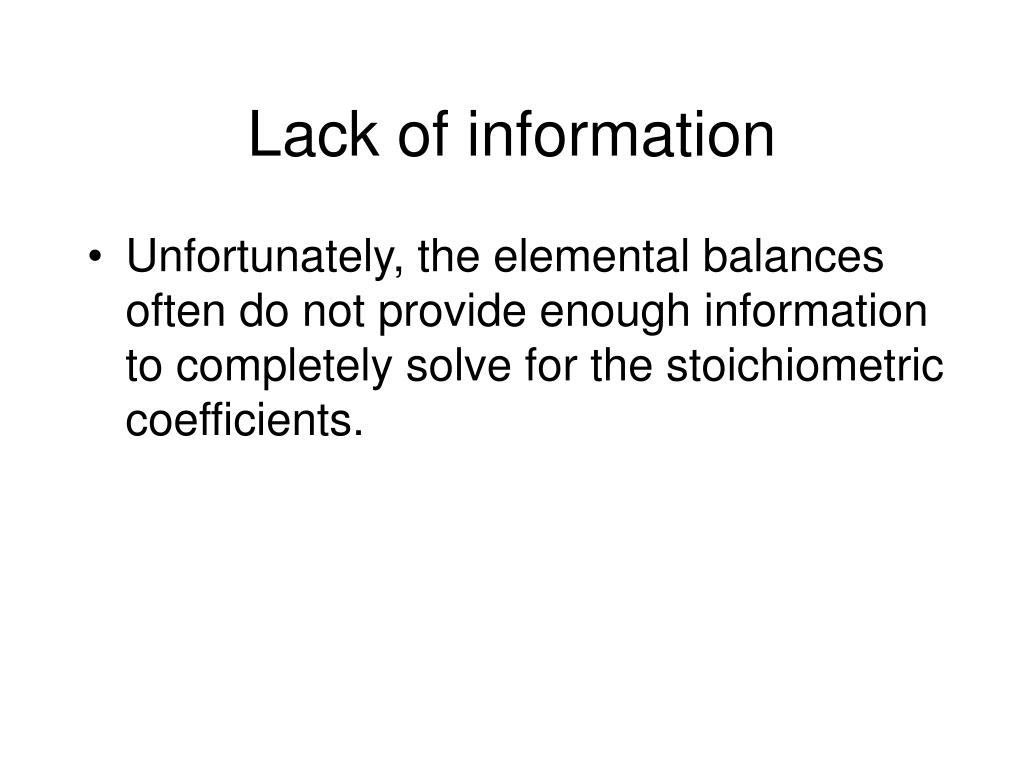 Lack of information

• Unfortunately, the elemental balances often do not provide enough information to completely solve for the stoichiometric coefficients.